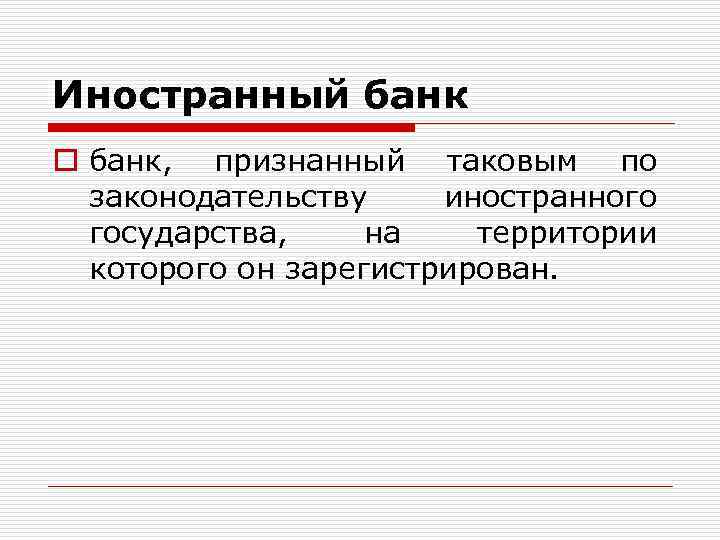 Иностранный банк

банк, признанный таковым по законодательству иностранного государства, на территории которого он зарегистрирован.